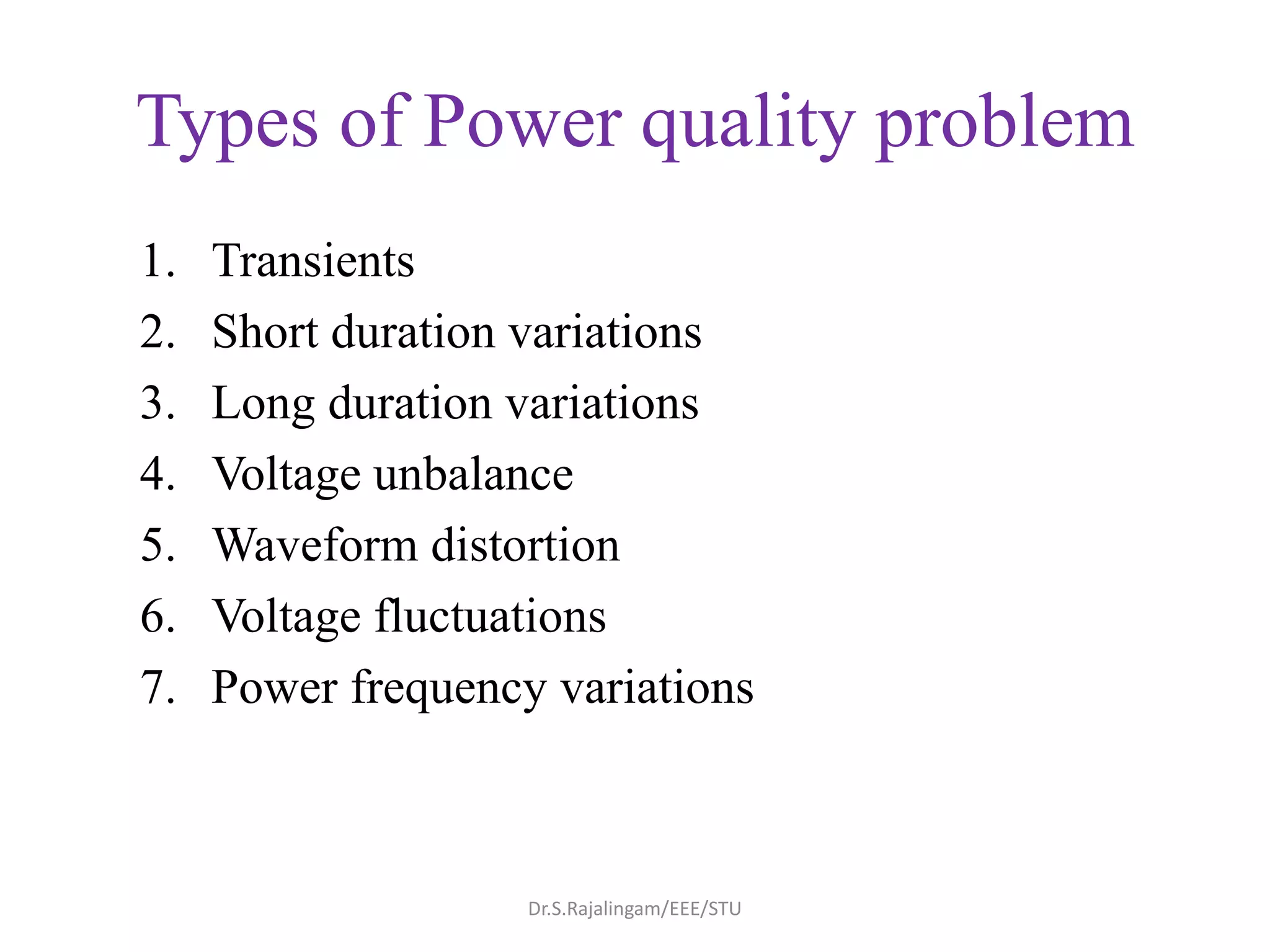 Types of Power quality problem

1. Transients
2. Short duration variations
3. Long duration variations
4. Voltage unbalance
5. Waveform distortion
6. Voltage fluctuations
7. Power frequency variations

Dr.S.Rajalingam/EEE/STU